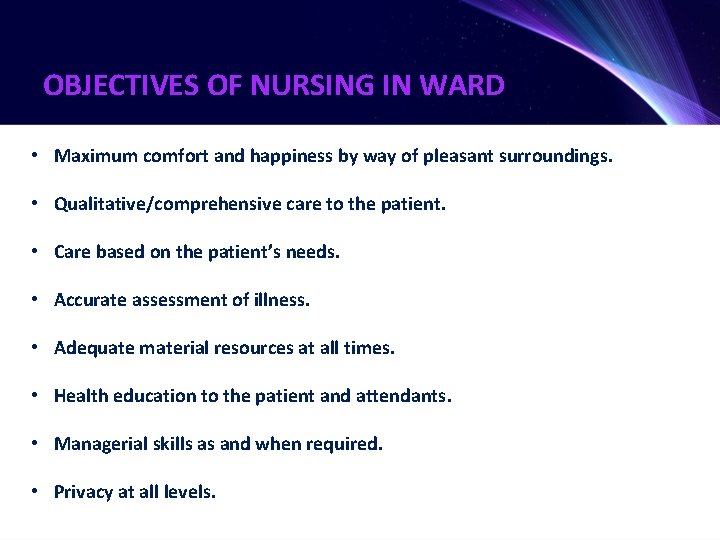 OBJECTIVES OF NURSING IN WARD

• Maximum comfort and happiness by way of pleasant surroundings.

• Qualitative/comprehensive care to the patient.

• Care based on the patient's needs.

• Accurate assessment of illness.

• Adequate material resources at all times.

• Health education to the patient and attendants.

• Managerial skills as and when required.

• Privacy at all levels.